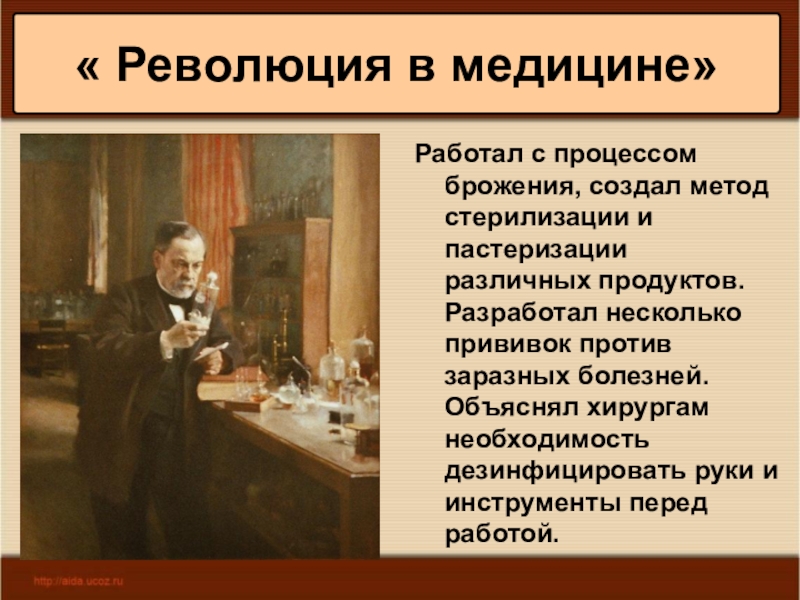 « Революция в медицине»

Работал с процессом брожения, создал метод стерилизации и пастеризации различных продуктов. Разработал несколько прививок против заразных болезней. Объяснял хирургам необходимость дезинфицировать руки и инструменты перед работой.

http://aida.ucoz.ru